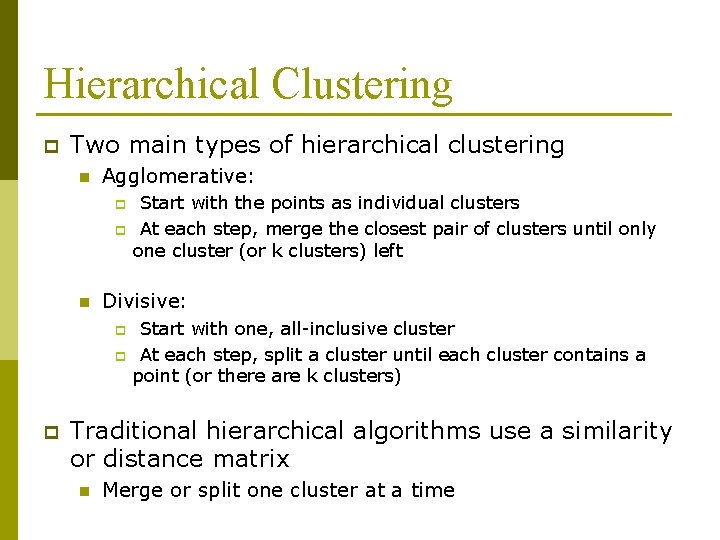 Hierarchical Clustering

Two main types of hierarchical clustering

Agglomerative:

Start with the points as individual clusters

At each step, merge the closest pair of clusters until only one cluster (or k clusters) left

Divisive:

Start with one, all-inclusive cluster

At each step, split a cluster until each cluster contains a point (or there are k clusters)

Traditional hierarchical algorithms use a similarity or distance matrix

Merge or split one cluster at a time